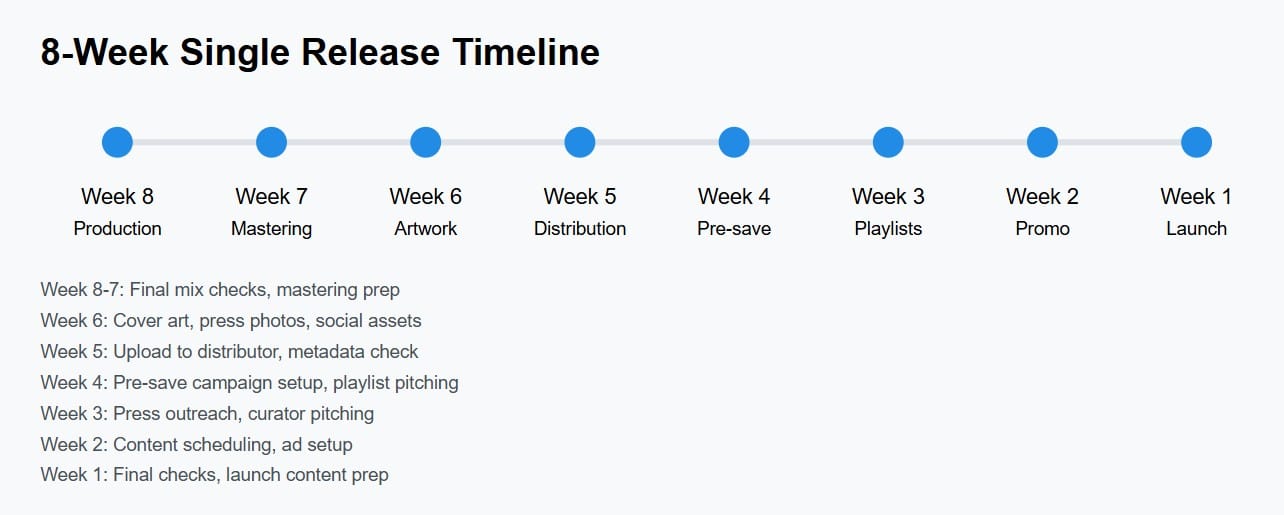 8-Week Single Release Timeline

Week 8
Production

Week 7
Mastering

Week 6
Artwork

Week 5
Distribution

Week 4
Pre-save

Week 3
Playlists

Week 2
Promo

Week 1
Launch

Week 8-7: Final mix checks, mastering prep
Week 6: Cover art, press photos, social assets
Week 5: Upload to distributor, metadata check
Week 4: Pre-save campaign setup, playlist pitching
Week 3: Press outreach, curator pitching
Week 2: Content scheduling, ad setup
Week 1: Final checks, launch content prep